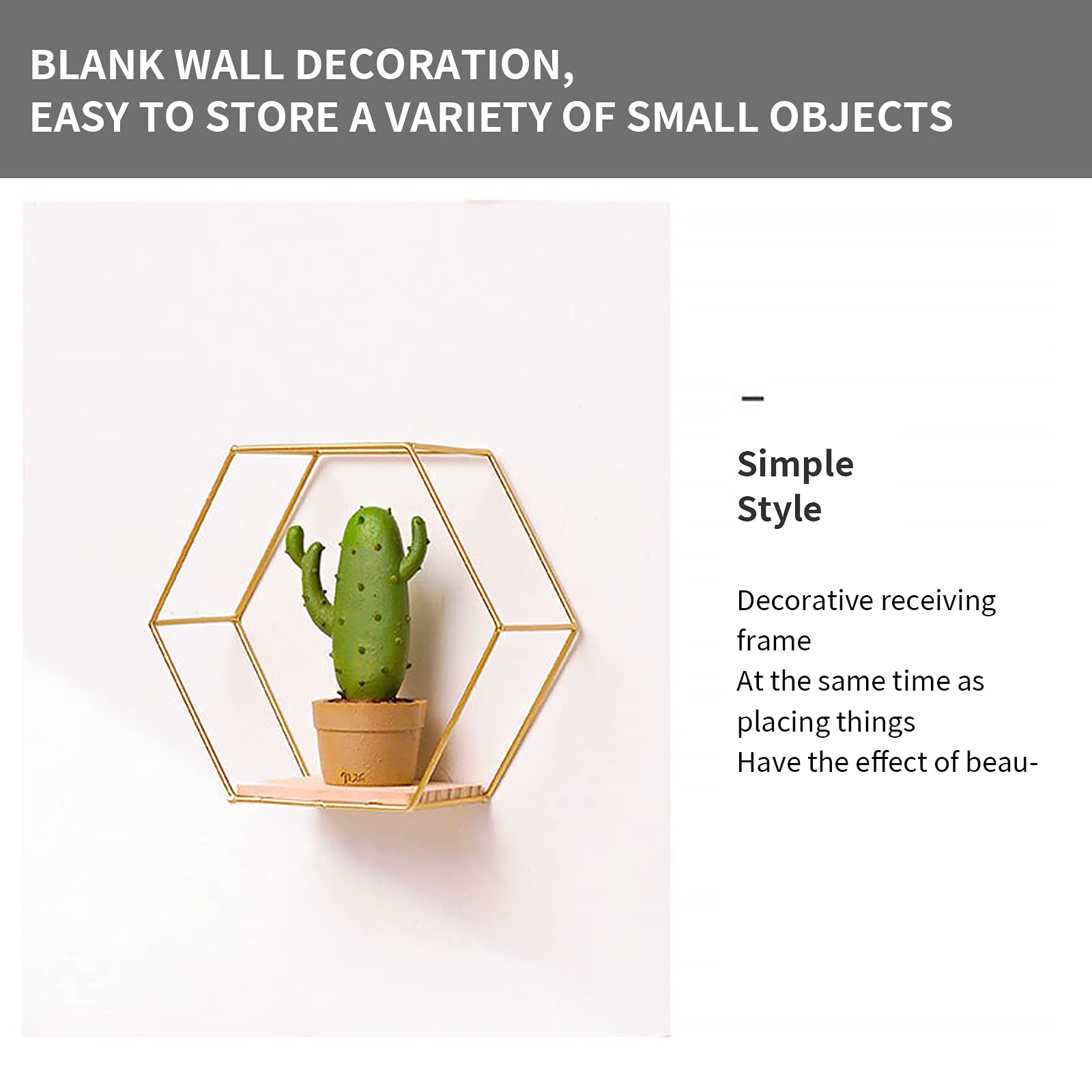 BLANK WALL DECORATION,
EASY TO STORE A VARIETY OF SMALL OBJECTS

–

Simple Style

Decorative receiving frame
At the same time as placing things
Have the effect of beau-